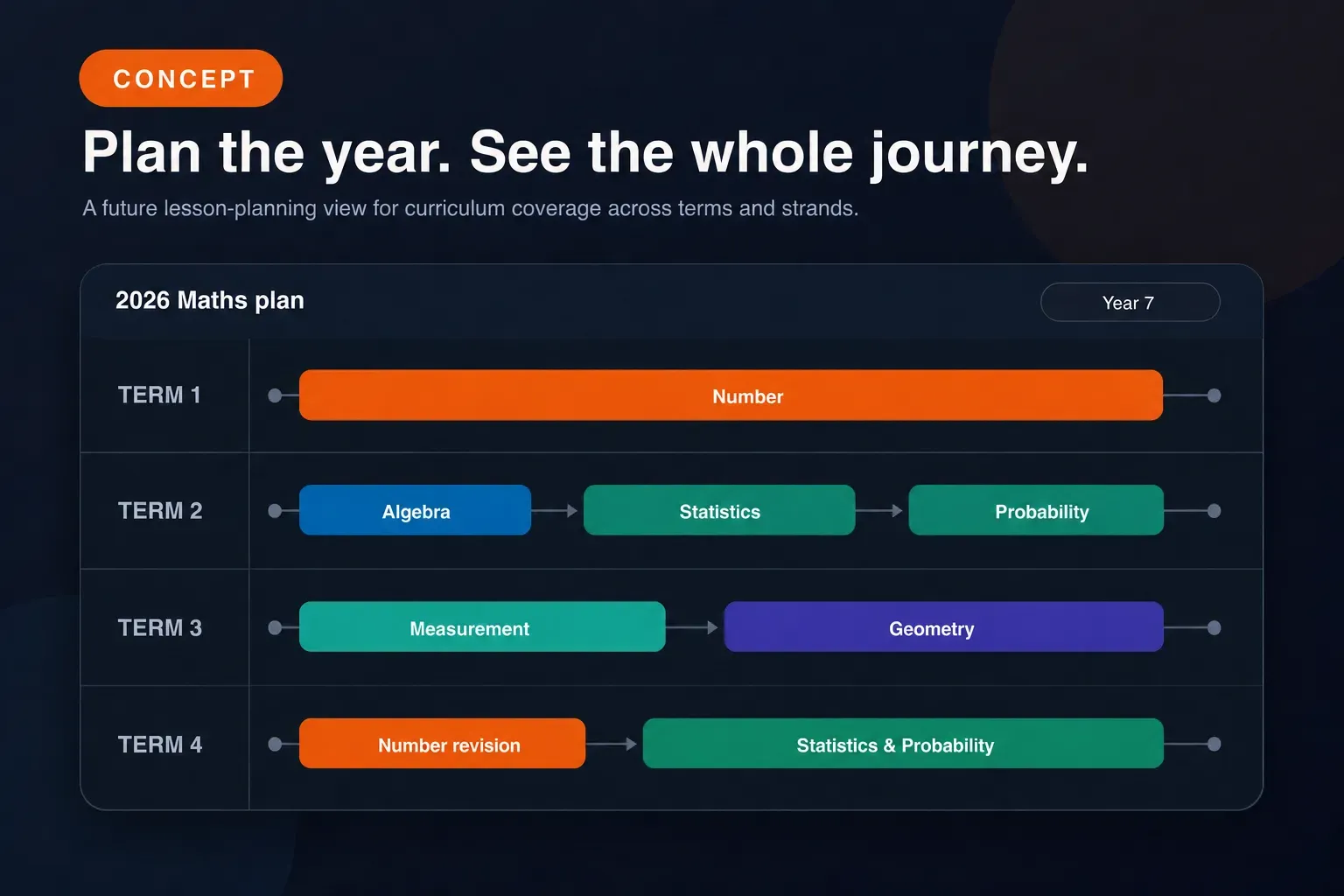 CONCEPT

Plan the year. See the whole journey.

A future lesson-planning view for curriculum coverage across terms and strands.

2026 Maths plan

Year 7

TERM 1
Number

TERM 2
Algebra
Statistics
Probability

TERM 3
Measurement
Geometry

TERM 4
Number revision
Statistics & Probability